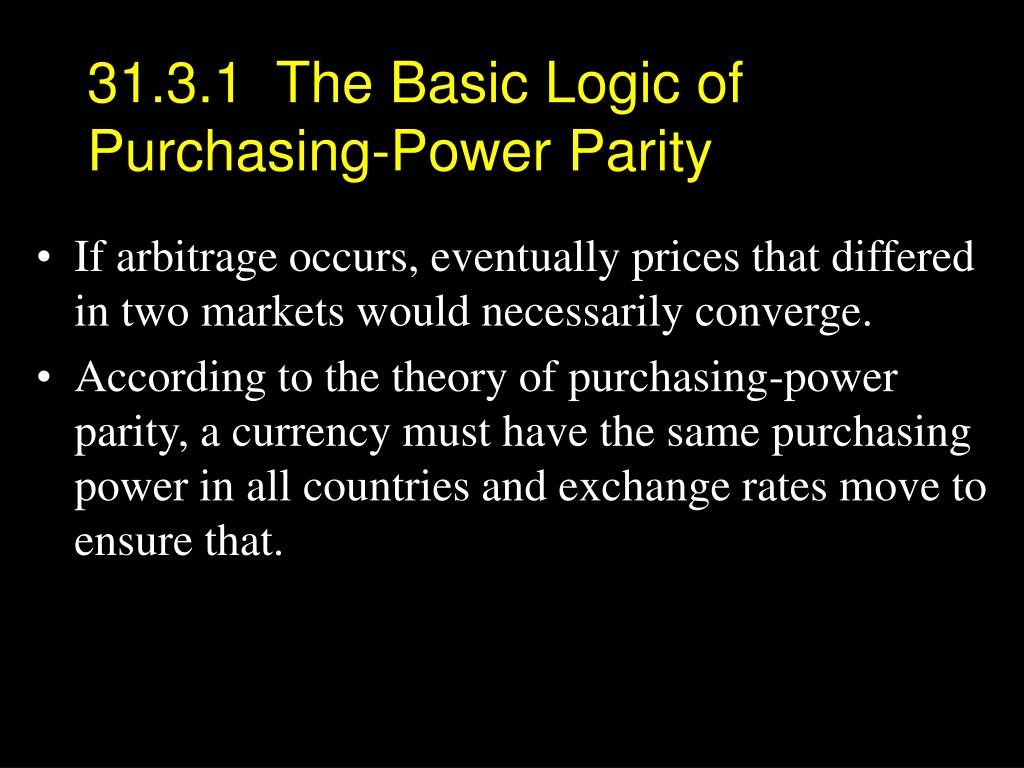 31.3.1 The Basic Logic of Purchasing-Power Parity

• If arbitrage occurs, eventually prices that differed in two markets would necessarily converge.
• According to the theory of purchasing-power parity, a currency must have the same purchasing power in all countries and exchange rates move to ensure that.